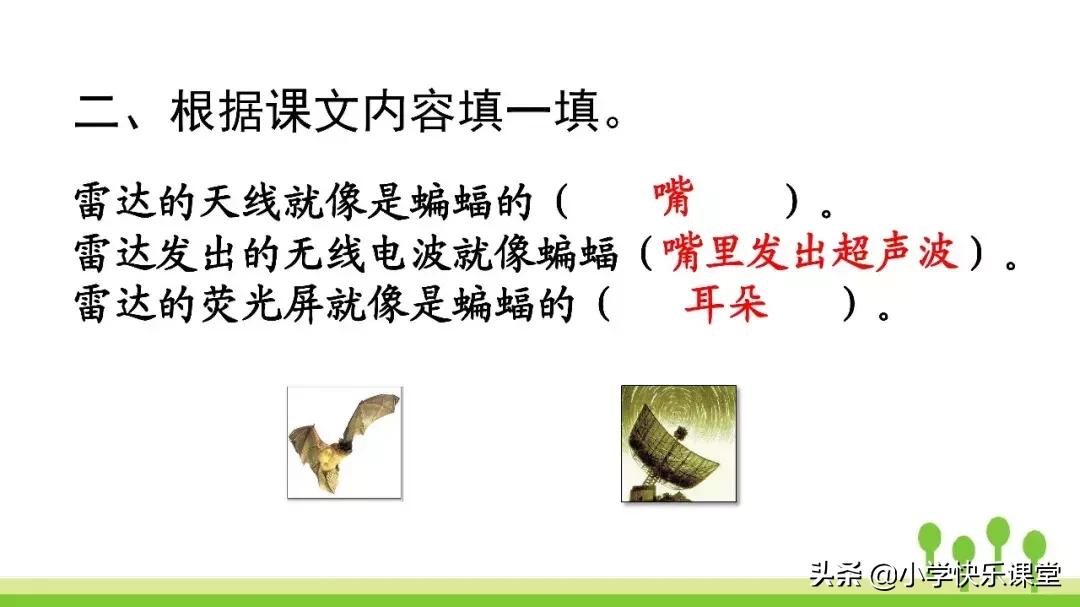 二、根据课文内容填一填。

雷达的天线就像是蝙蝠的（ 嘴 ）。
雷达发出的无线电波就像蝙蝠（嘴里发出超声波）。
雷达的荧光屏就像是蝙蝠的（ 耳朵 ）。

头条 @小学快乐课堂